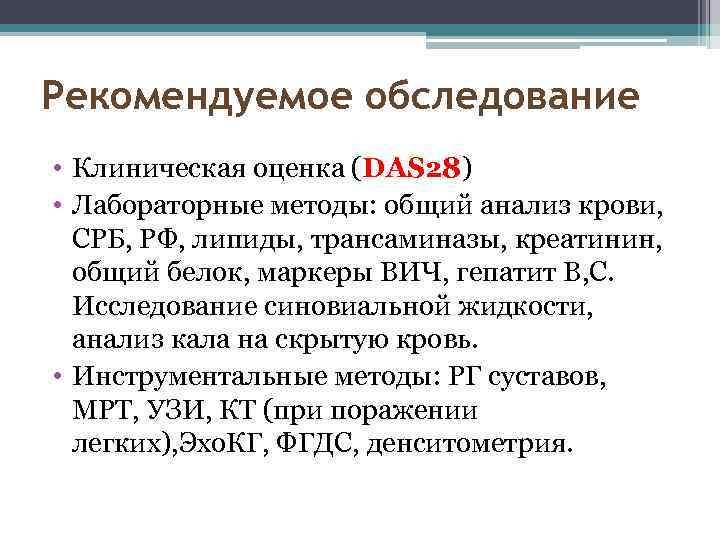 Рекомендуемое обследование

• Клиническая оценка (DAS28)
• Лабораторные методы: общий анализ крови, СРБ, РФ, липиды, трансаминазы, креатинин, общий белок, маркеры ВИЧ, гепатит В,С. Исследование синовиальной жидкости, анализ кала на скрытую кровь.
• Инструментальные методы: РГ суставов, МРТ, УЗИ, КТ (при поражении легких),ЭхоКГ, ФГДС, денситометрия.